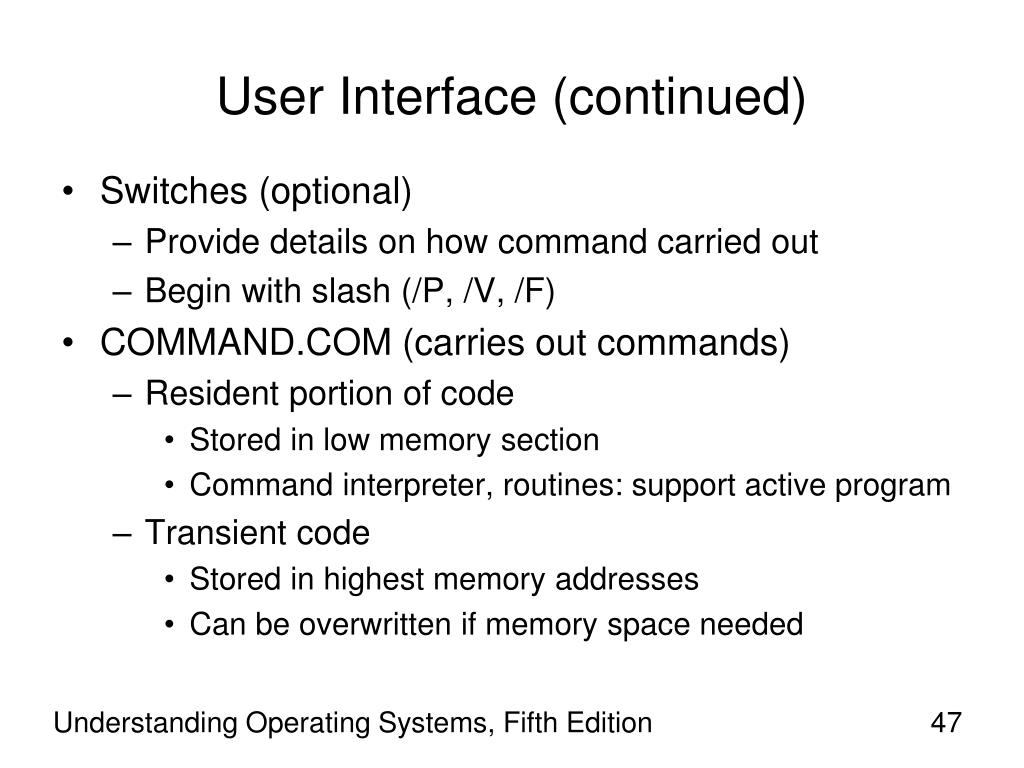 User Interface (continued)

• Switches (optional)
  – Provide details on how command carried out
  – Begin with slash (/P, /V, /F)
• COMMAND.COM (carries out commands)
  – Resident portion of code
    • Stored in low memory section
    • Command interpreter, routines: support active program
  – Transient code
    • Stored in highest memory addresses
    • Can be overwritten if memory space needed

Understanding Operating Systems, Fifth Edition

47